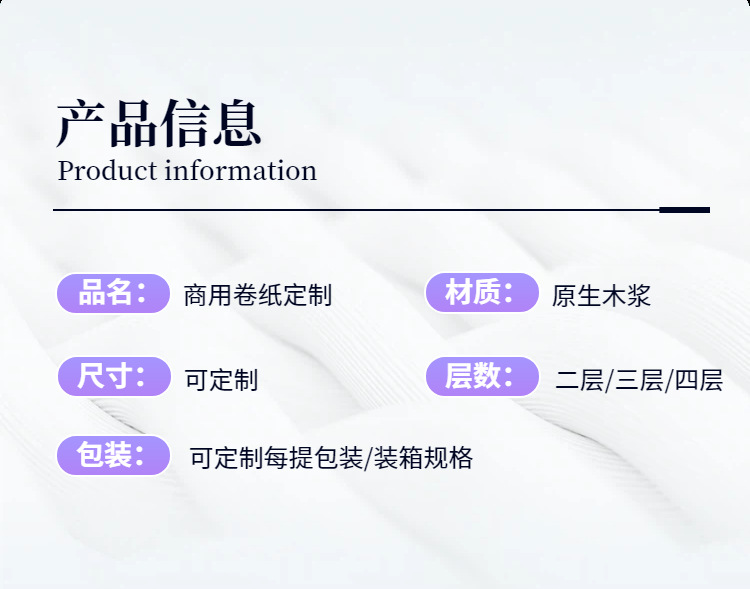 产品信息
Product information

品名： 商用卷纸定制

材质： 原生木浆

尺寸： 可定制

层数： 二层/三层/四层

包装： 可定制每提包装/装箱规格